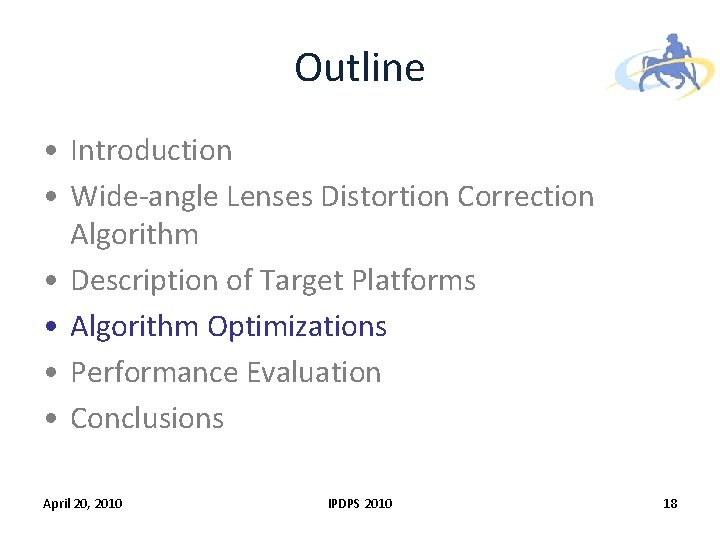 Outline

• Introduction
• Wide-angle Lenses Distortion Correction Algorithm
• Description of Target Platforms
• Algorithm Optimizations
• Performance Evaluation
• Conclusions

April 20, 2010 IPDPS 2010 18